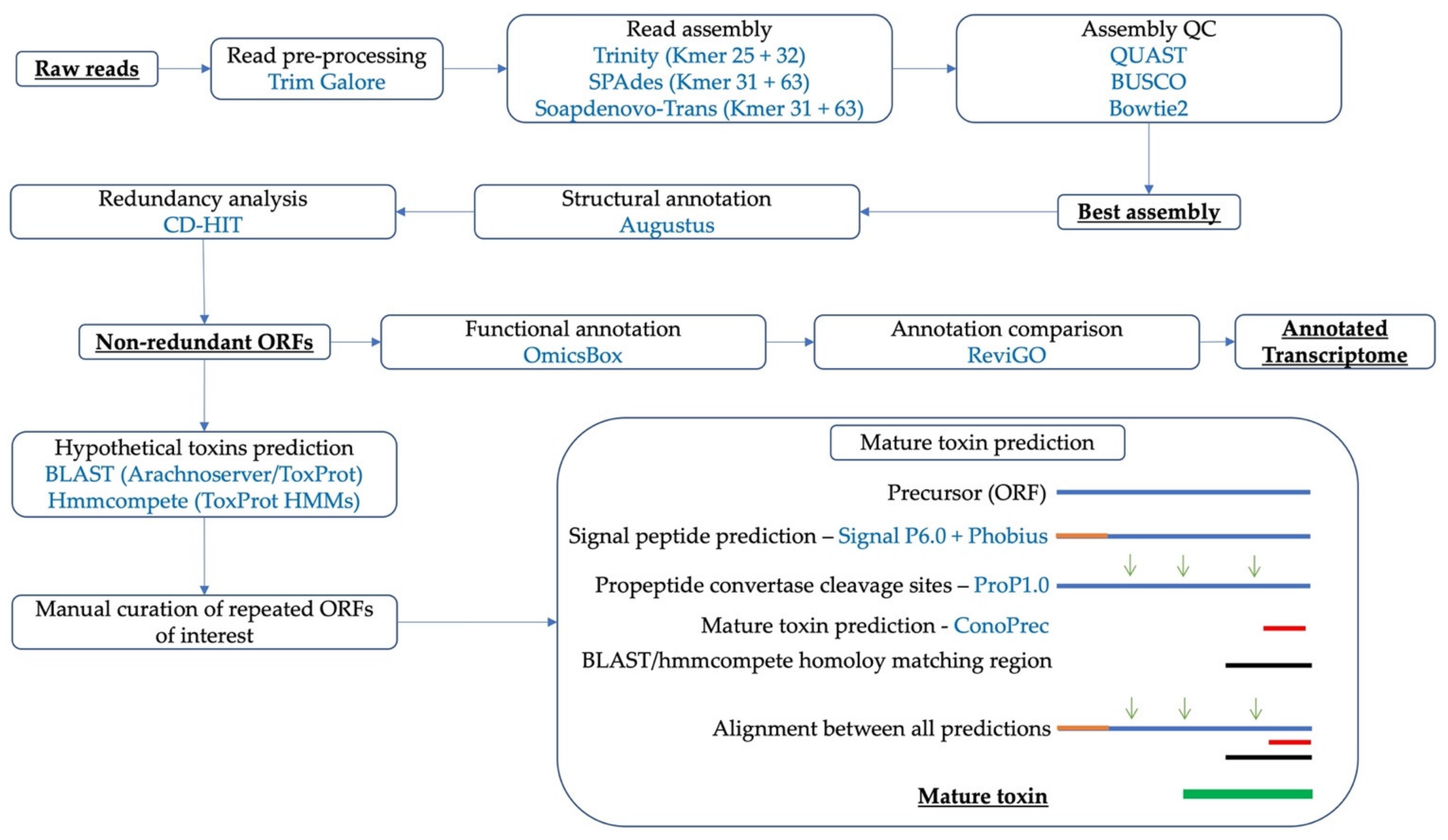 Raw reads

Read pre-processing
Trim Galore

Read assembly
Trinity (Kmer 25 + 32)
SPAdes (Kmer 31 + 63)
Soapdenovo-Trans (Kmer 31 + 63)

Assembly QC
QUAST
BUSCO
Bowtie2

Best assembly

Structural annotation
Augustus

Redundancy analysis
CD-HIT

Non-redundant ORFs

Functional annotation
OmicsBox

Annotation comparison
ReviGO

Annotated Transcriptome

Hypothetical toxins prediction
BLAST (Arachnoserver/ToxProt)
Hmmcompete (ToxProt HMMs)

Manual curation of repeated ORFs of interest

Mature toxin prediction

Precursor (ORF)

Signal peptide prediction – Signal P6.0 + Phobius

Propeptide convertase cleavage sites – ProP1.0

Mature toxin prediction - ConoPrec

BLAST/hmmcompete homoloy matching region

Alignment between all predictions

Mature toxin